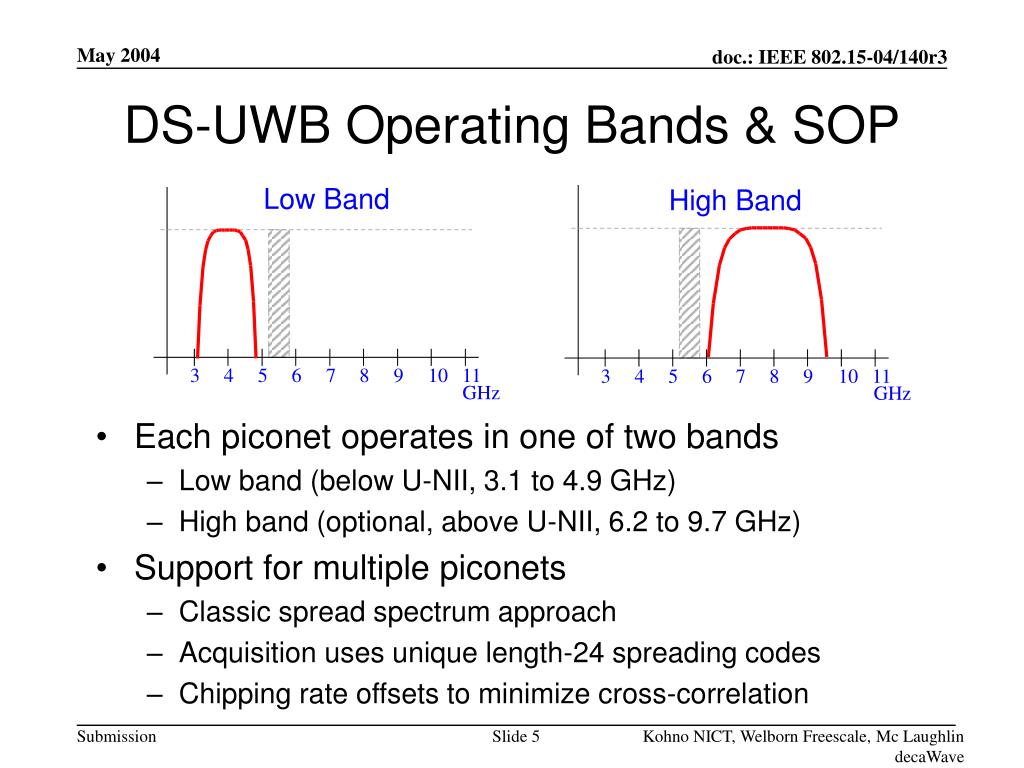 May 2004

doc.: IEEE 802.15-04/140r3

DS-UWB Operating Bands & SOP

Low Band

3 4 5 6 7 8 9 10 11
GHz

High Band

3 4 5 6 7 8 9 10 11
GHz

• Each piconet operates in one of two bands
– Low band (below U-NII, 3.1 to 4.9 GHz)
– High band (optional, above U-NII, 6.2 to 9.7 GHz)
• Support for multiple piconets
– Classic spread spectrum approach
– Acquisition uses unique length-24 spreading codes
– Chipping rate offsets to minimize cross-correlation

Submission

Slide 5

Kohno NICT, Welborn Freescale, Mc Laughlin decaWave